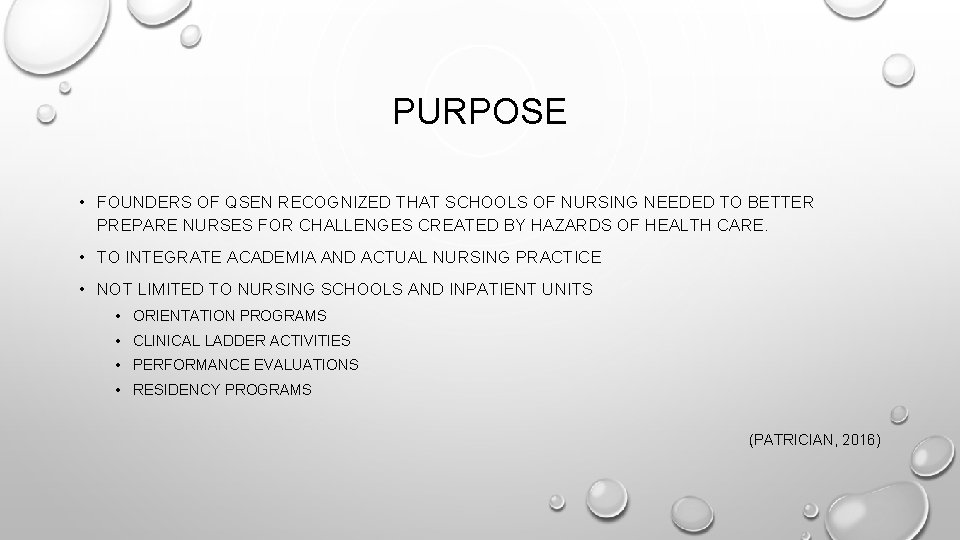 PURPOSE

• FOUNDERS OF QSEN RECOGNIZED THAT SCHOOLS OF NURSING NEEDED TO BETTER PREPARE NURSES FOR CHALLENGES CREATED BY HAZARDS OF HEALTH CARE.

• TO INTEGRATE ACADEMIA AND ACTUAL NURSING PRACTICE

• NOT LIMITED TO NURSING SCHOOLS AND INPATIENT UNITS
  • ORIENTATION PROGRAMS
  • CLINICAL LADDER ACTIVITIES
  • PERFORMANCE EVALUATIONS
  • RESIDENCY PROGRAMS

(PATRICIAN, 2016)